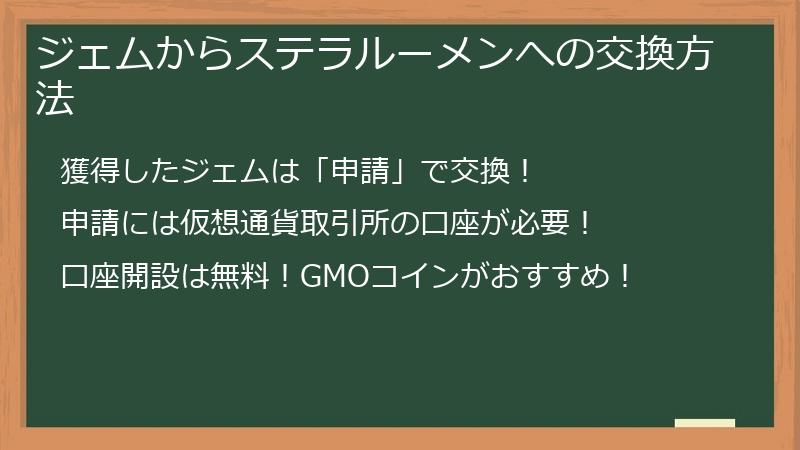 ジェムからステラルーメンへの交換方法

獲得したジェムは「申請」で交換！

申請には仮想通貨取引所の口座が必要！

口座開設は無料！GMOコインがおすすめ！